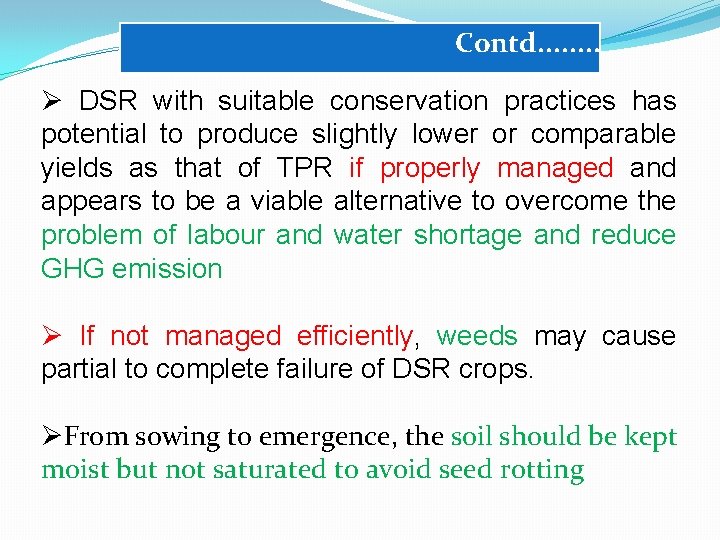 Contd……..

➢ DSR with suitable conservation practices has potential to produce slightly lower or comparable yields as that of TPR if properly managed and appears to be a viable alternative to overcome the problem of labour and water shortage and reduce GHG emission

➢ If not managed efficiently, weeds may cause partial to complete failure of DSR crops.

➢From sowing to emergence, the soil should be kept moist but not saturated to avoid seed rotting